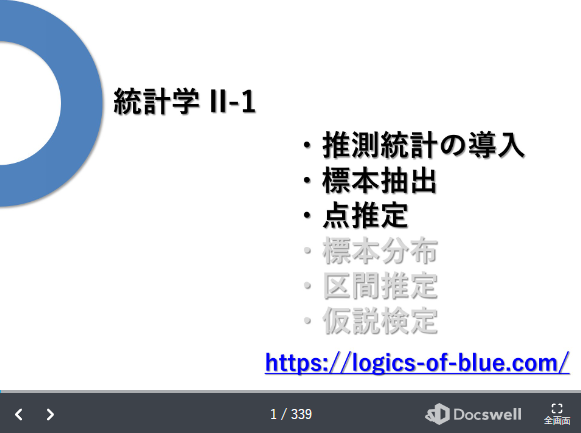 統計学 II-1

・推測統計の導入
・標本抽出
・点推定
・標本分布
・区間推定
・仮説検定

https://logics-of-blue.com/

1 / 339

Docswell

全画面